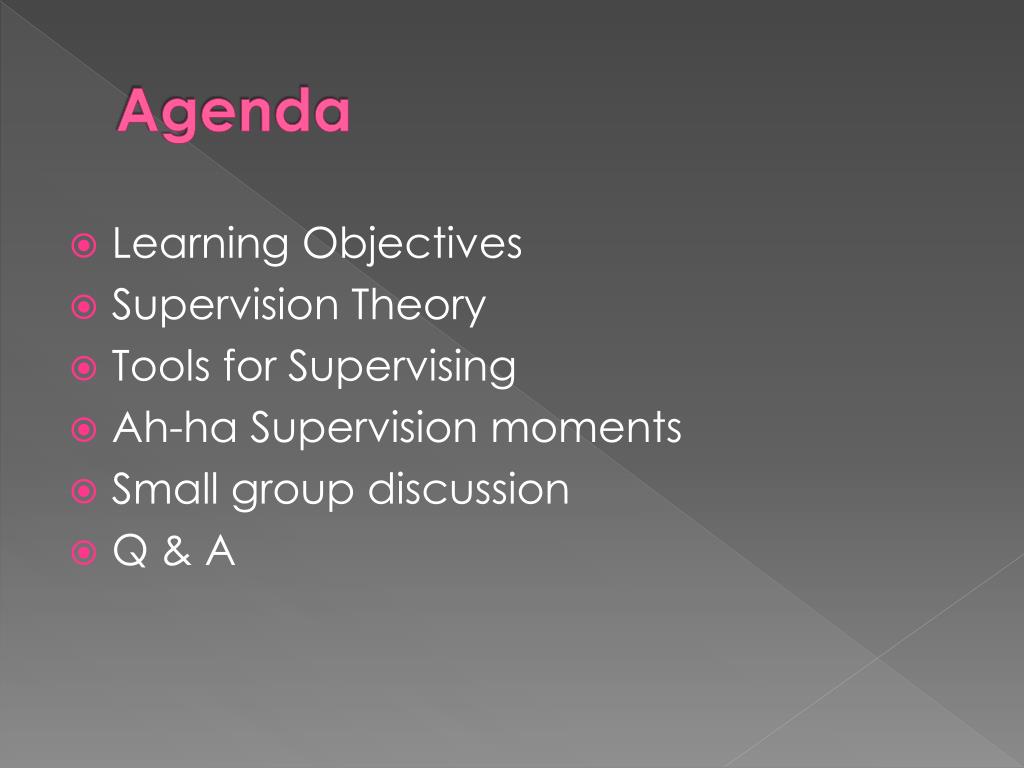 Agenda

Learning Objectives
Supervision Theory
Tools for Supervising
Ah-ha Supervision moments
Small group discussion
Q & A